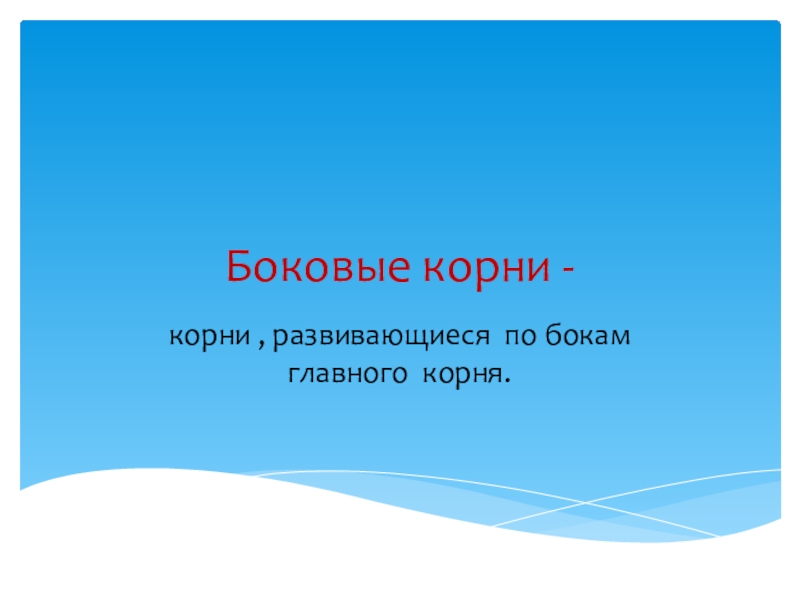 Боковые корни -

корни , развивающиеся по бокам главного корня.